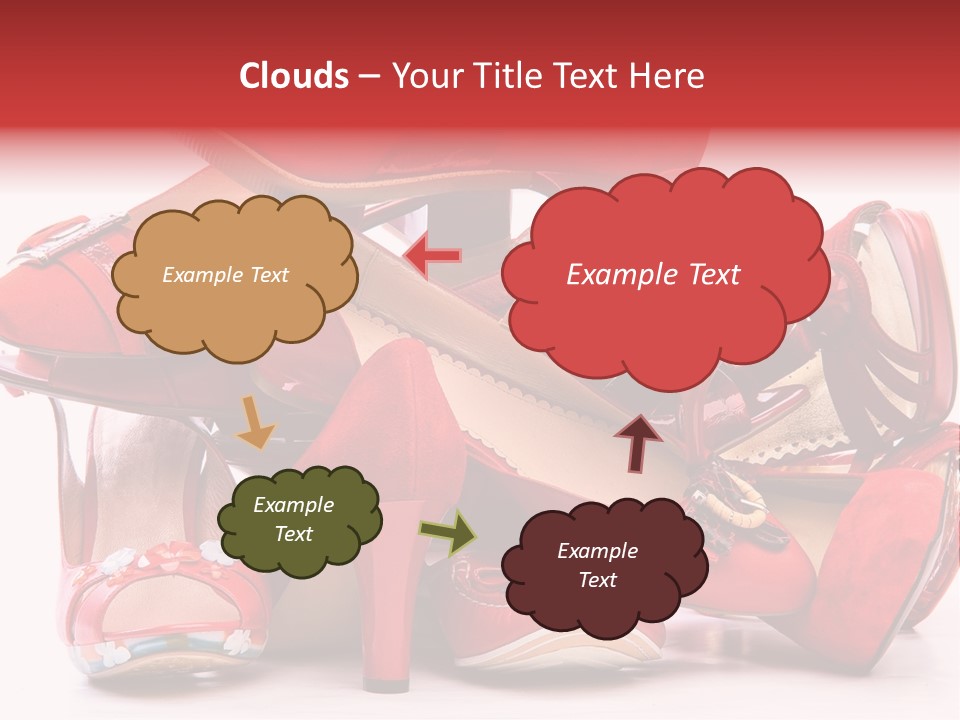 Clouds – Your Title Text Here

Example Text

Example Text

Example Text

Example Text